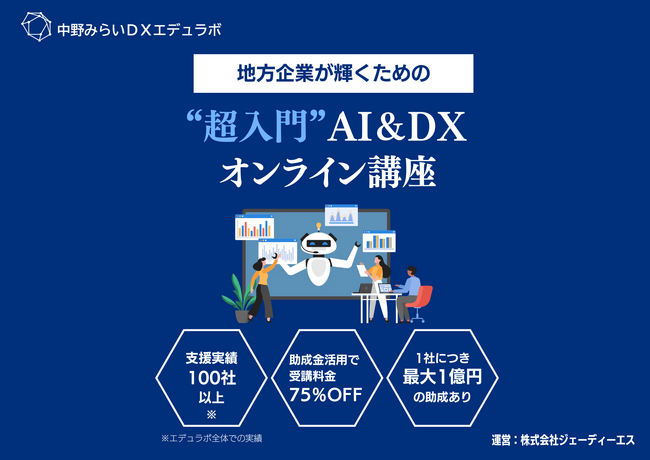 中野みらいＤＸエデュラボ

地方企業が輝くための

“超入門”AI&DX
オンライン講座

支援実績
100社
以上
※

助成金活用で
受講料金
75%OFF

1社につき
最大1億円
の助成あり

※エデュラボ全体での実績

運営：株式会社ジェーディーエス